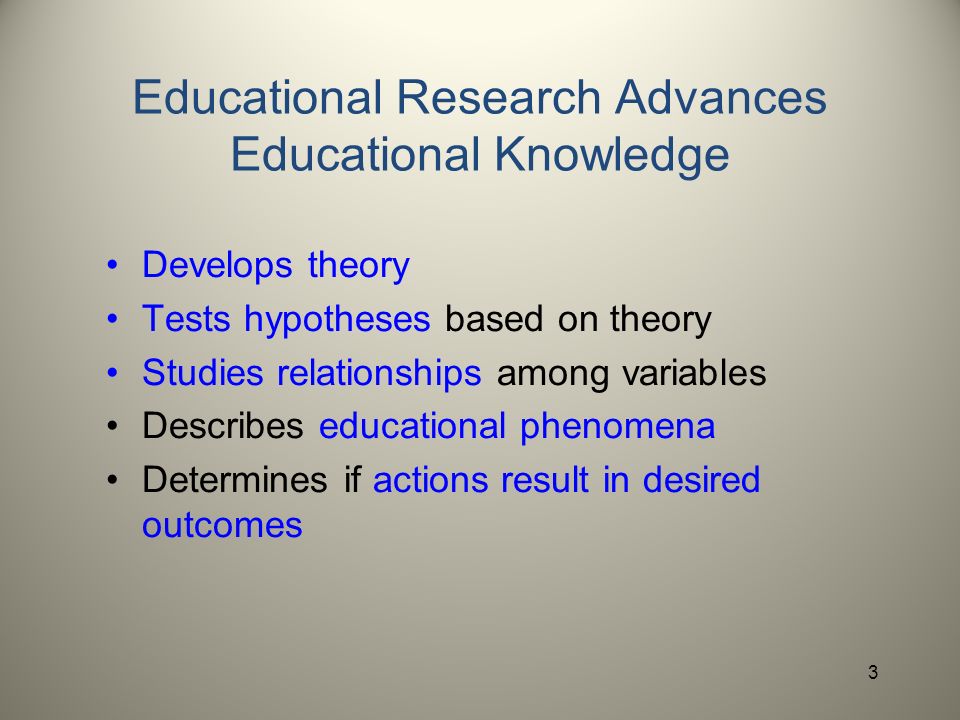 Educational Research Advances Educational Knowledge

• Develops theory
• Tests hypotheses based on theory
• Studies relationships among variables
• Describes educational phenomena
• Determines if actions result in desired outcomes

3